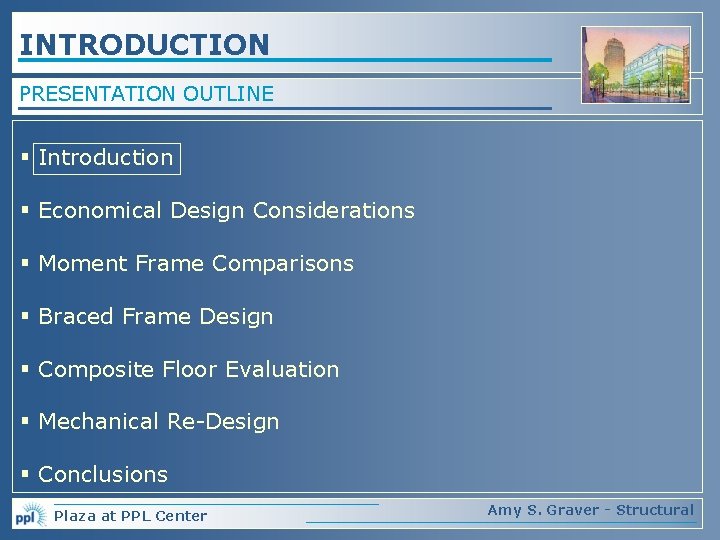 INTRODUCTION

PRESENTATION OUTLINE

▪ Introduction

▪ Economical Design Considerations

▪ Moment Frame Comparisons

▪ Braced Frame Design

▪ Composite Floor Evaluation

▪ Mechanical Re-Design

▪ Conclusions

ppl Plaza at PPL Center

Amy S. Graver - Structural